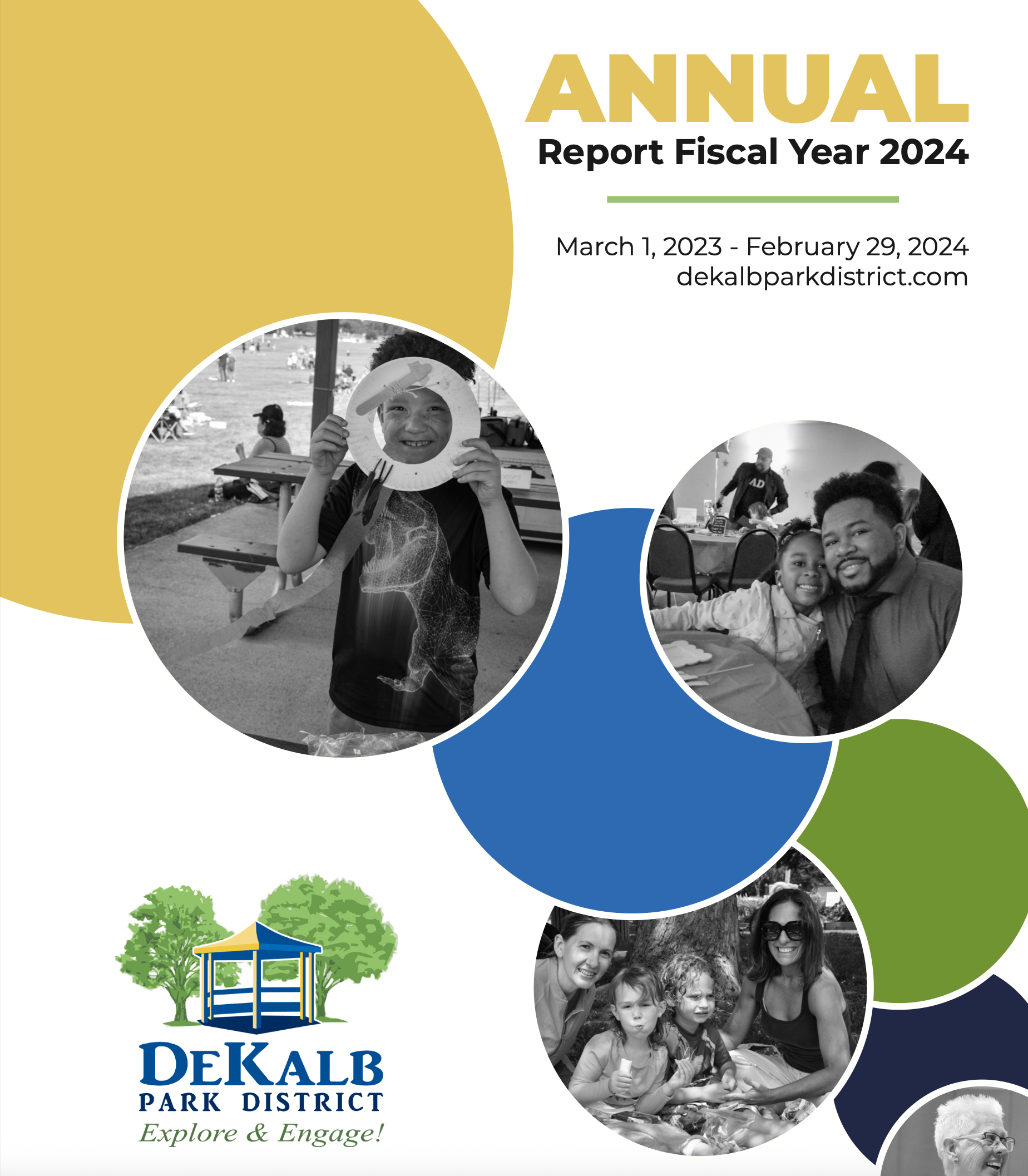 ANNUAL
Report Fiscal Year 2024

March 1, 2023 - February 29, 2024
dekalbparkdistrict.com

DEKALB
PARK DISTRICT
Explore & Engage!